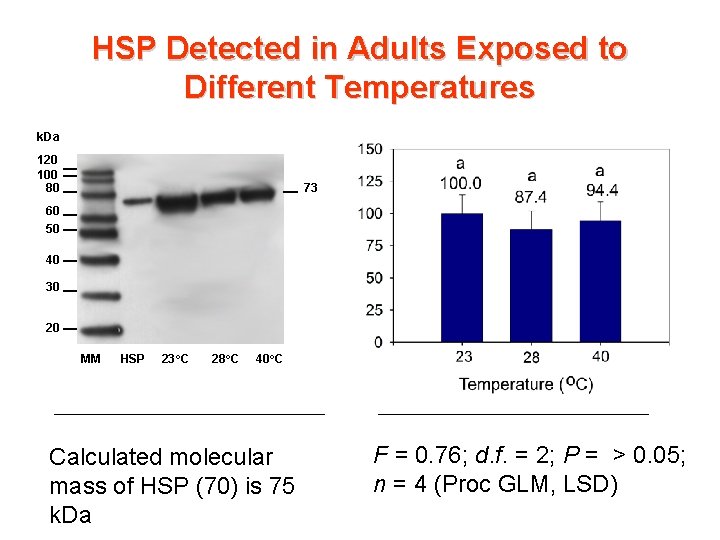 HSP Detected in Adults Exposed to Different Temperatures

kDa
120
100
80
60
50
40
30
20
73
MM HSP 23°C 28°C 40°C

150
125
100
75
50
25
0
a
100.0
a
87.4
a
94.4
23 28 40
Temperature (°C)

Calculated molecular mass of HSP (70) is 75 kDa

$F$ = 0.76; $d.f.$ = 2; $P$ = > 0.05; $n$ = 4 (Proc GLM, LSD)